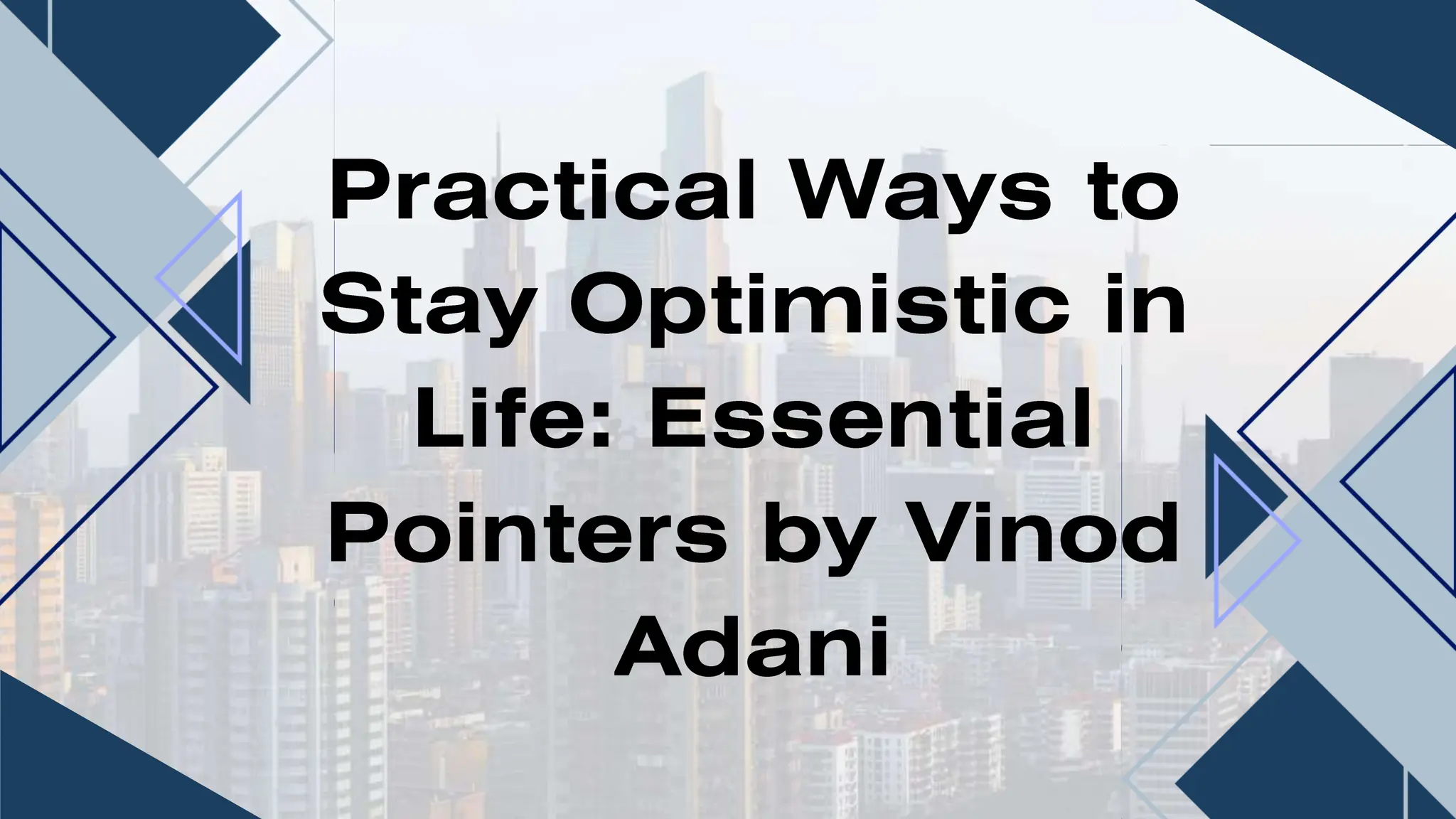 Practical Ways to Stay Optimistic in Life: Essential Pointers by Vinod Adani